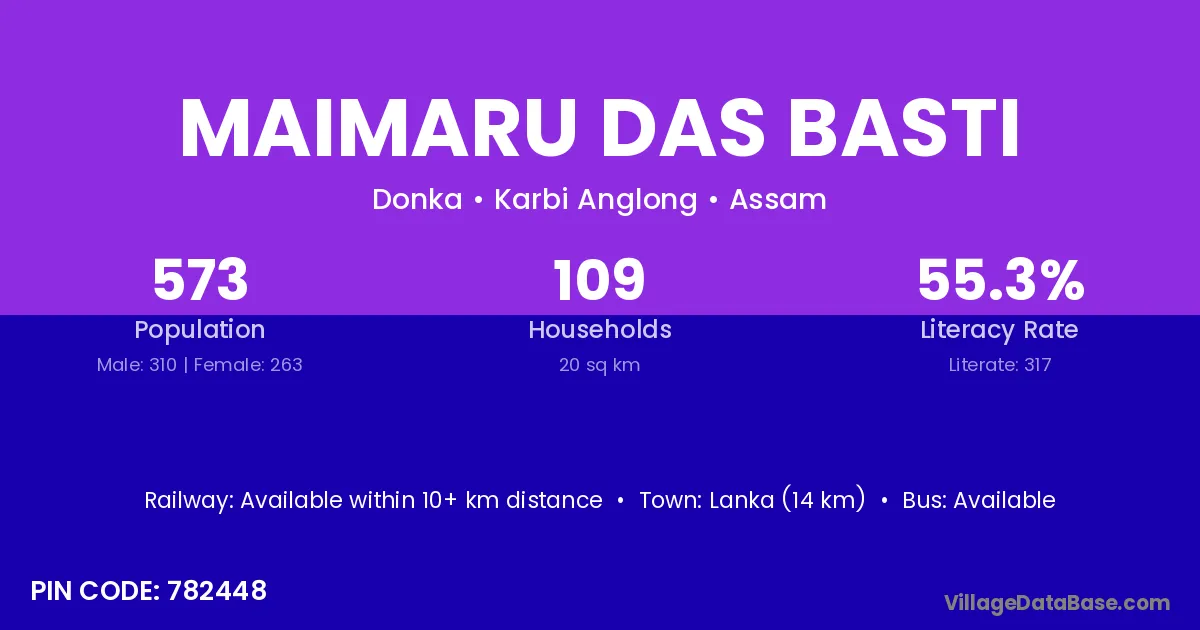 MAIMARU DAS BASTI

Donka • Karbi Anglong • Assam

573
Population
Male: 310 | Female: 263

109
Households
20 sq km

55.3%
Literacy Rate
Literate: 317

Railway: Available within 10+ km distance • Town: Lanka (14 km) • Bus: Available

PIN CODE: 782448

VillageDataBase.com